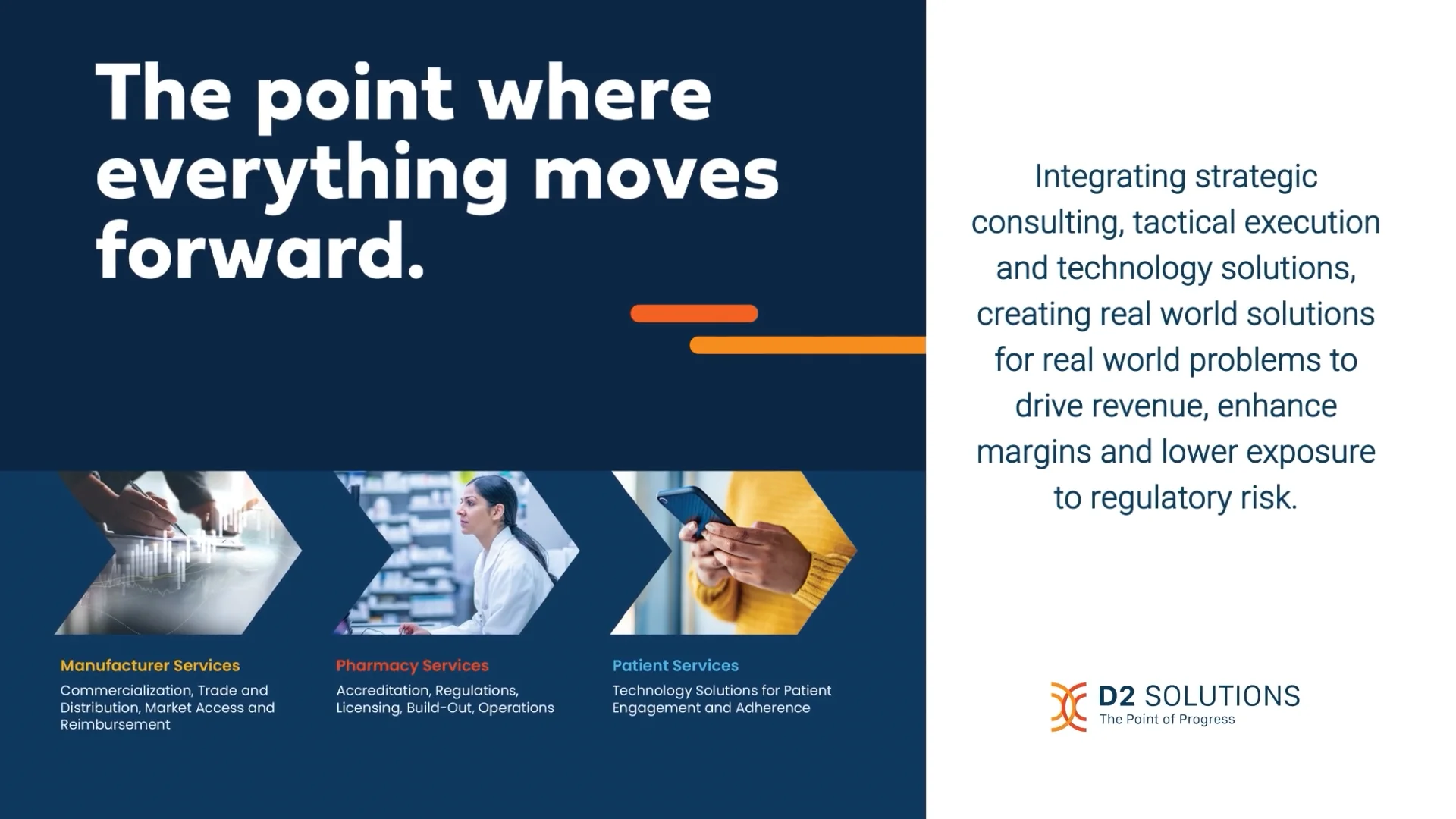 The point where everything moves forward.

Manufacturer Services
Commercialization, Trade and Distribution, Market Access and Reimbursement

Pharmacy Services
Accreditation, Regulations, Licensing, Build-Out, Operations

Patient Services
Technology Solutions for Patient Engagement and Adherence

Integrating strategic consulting, tactical execution and technology solutions, creating real world solutions for real world problems to drive revenue, enhance margins and lower exposure to regulatory risk.

D2 SOLUTIONS
The Point of Progress